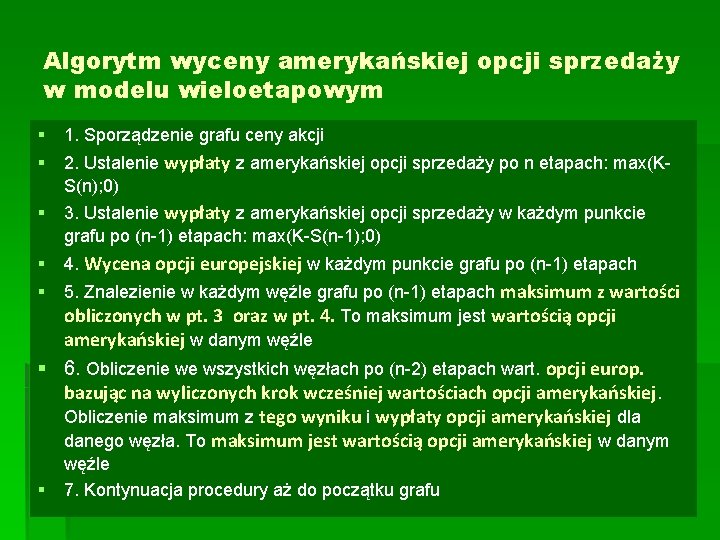 Algorytm wyceny amerykańskiej opcji sprzedaży w modelu wieloetapowym

▪ 1. Sporządzenie grafu ceny akcji
▪ 2. Ustalenie wypłaty z amerykańskiej opcji sprzedaży po n etapach: max(K-S(n);0)
▪ 3. Ustalenie wypłaty z amerykańskiej opcji sprzedaży w każdym punkcie grafu po (n-1) etapach: max(K-S(n-1);0)
▪ 4. Wycena opcji europejskiej w każdym punkcie grafu po (n-1) etapach
▪ 5. Znalezienie w każdym węźle grafu po (n-1) etapach maksimum z wartości obliczonych w pt. 3 oraz w pt. 4. To maksimum jest wartością opcji amerykańskiej w danym węźle
▪ 6. Obliczenie we wszystkich węzłach po (n-2) etapach wart. opcji europ. bazując na wyliczonych krok wcześniej wartościach opcji amerykańskiej. Obliczenie maksimum z tego wyniku i wypłaty opcji amerykańskiej dla danego węzła. To maksimum jest wartością opcji amerykańskiej w danym węźle
▪ 7. Kontynuacja procedury aż do początku grafu